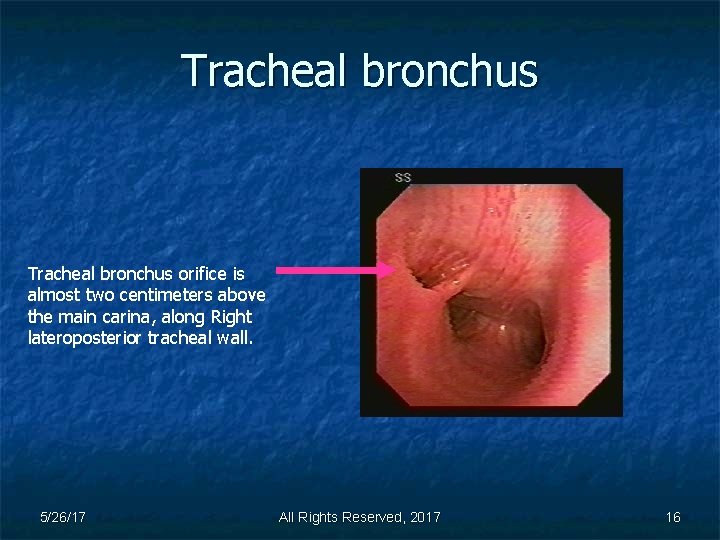 Tracheal bronchus

SS

Tracheal bronchus orifice is almost two centimeters above the main carina, along Right lateroposterior tracheal wall.

5/26/17

All Rights Reserved, 2017

16